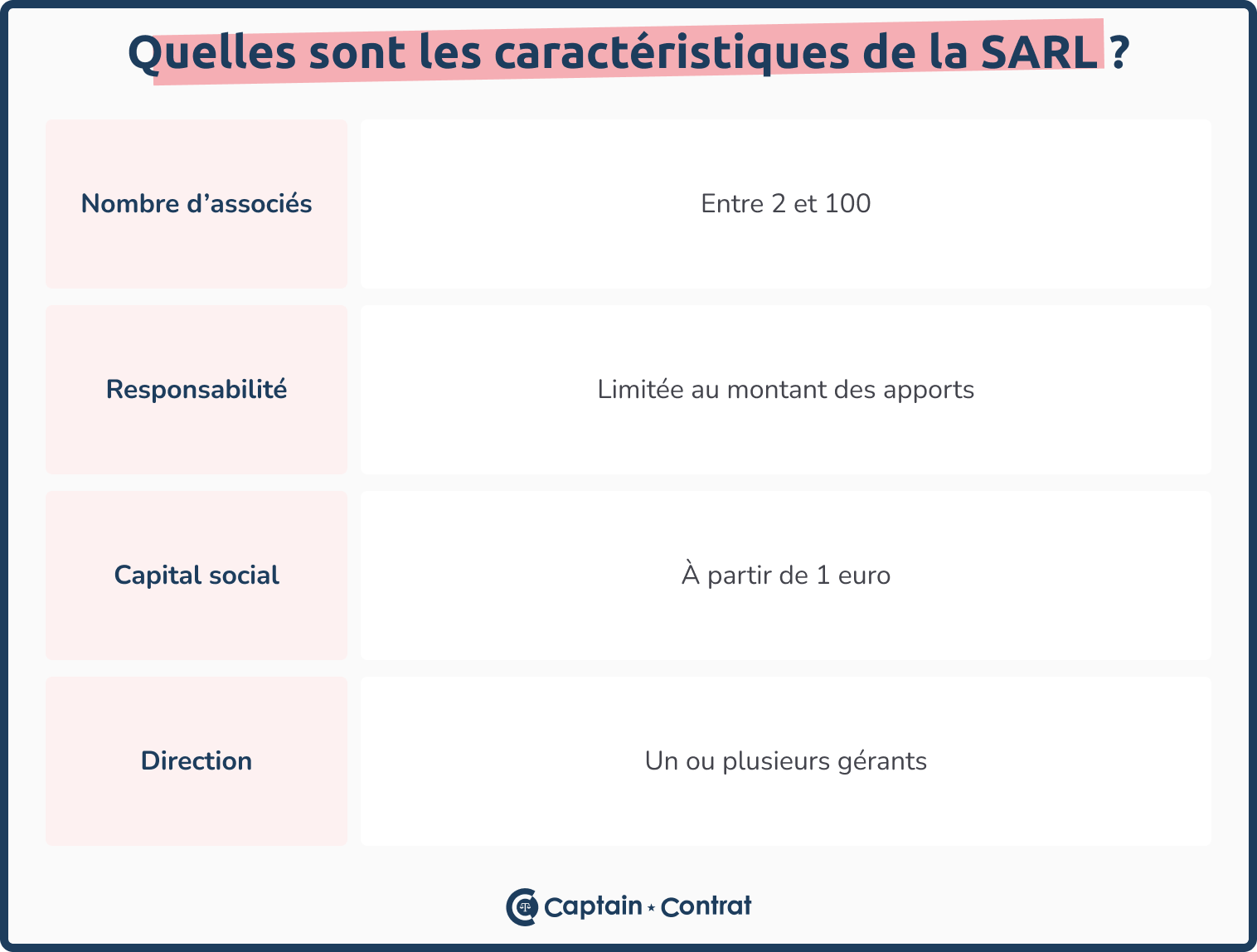 Quelles sont les caractéristiques de la SARL ?

| Nombre d’associés | Entre 2 et 100 |
|---|---|
| Responsabilité | Limitée au montant des apports |
| Capital social | À partir de 1 euro |
| Direction | Un ou plusieurs gérants |

Captain ⋆ Contrat